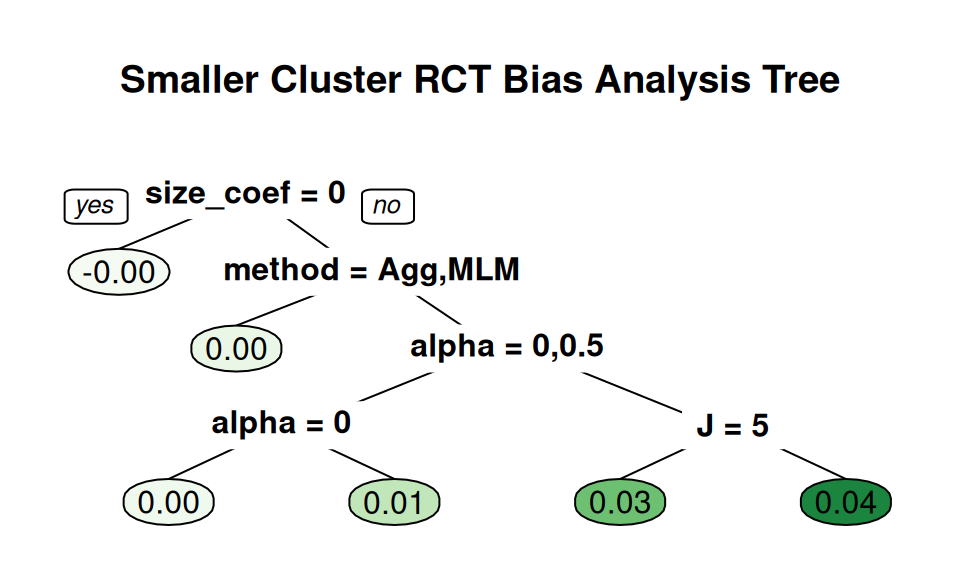 Smaller Cluster RCT Bias Analysis Tree

yes
size_coef = 0
no

-0.00
method = Agg,MLM

0.00
alpha = 0,0.5

alpha = 0
J = 5

0.00
0.01
0.03
0.04